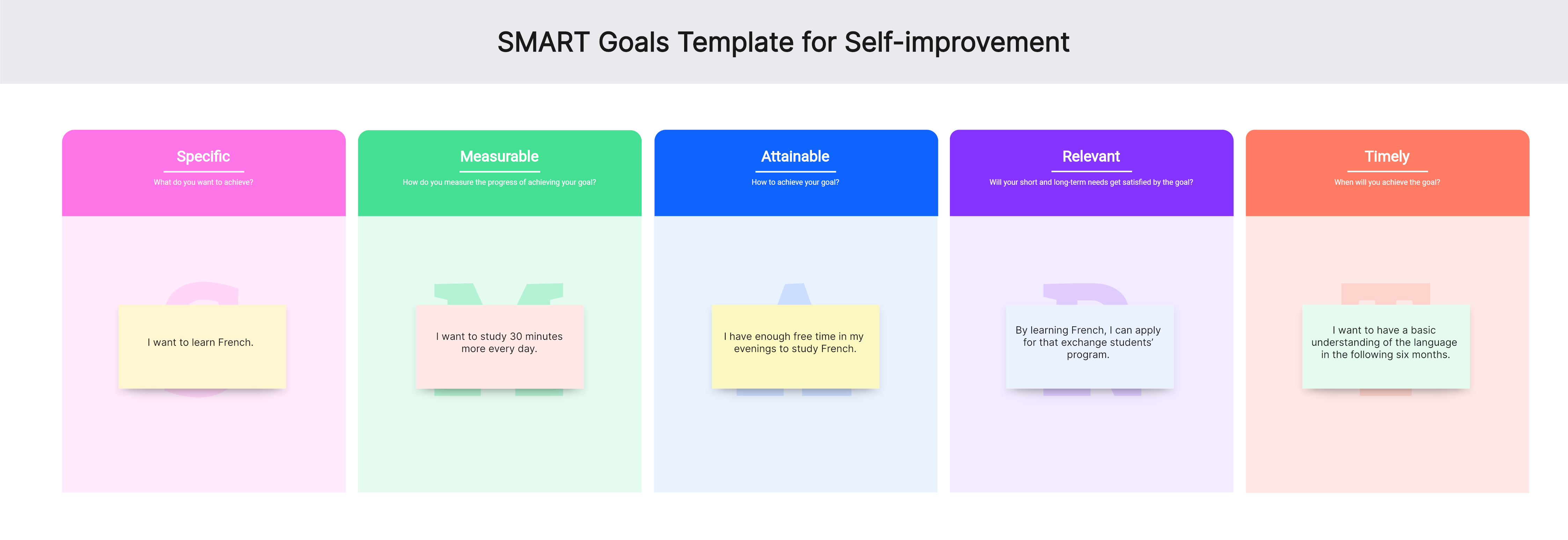 SMART Goals Template for Self-improvement

Specific
What do you want to achieve?

I want to learn French.

Measurable
How do you measure the progress of achieving your goal?

I want to study 30 minutes more every day.

Attainable
How to achieve your goal?

I have enough free time in my evenings to study French.

Relevant
Will your short and long-term needs get satisfied by the goal?

By learning French, I can apply for that exchange students' program.

Timely
When will you achieve the goal?

I want to have a basic understanding of the language in the following six months.